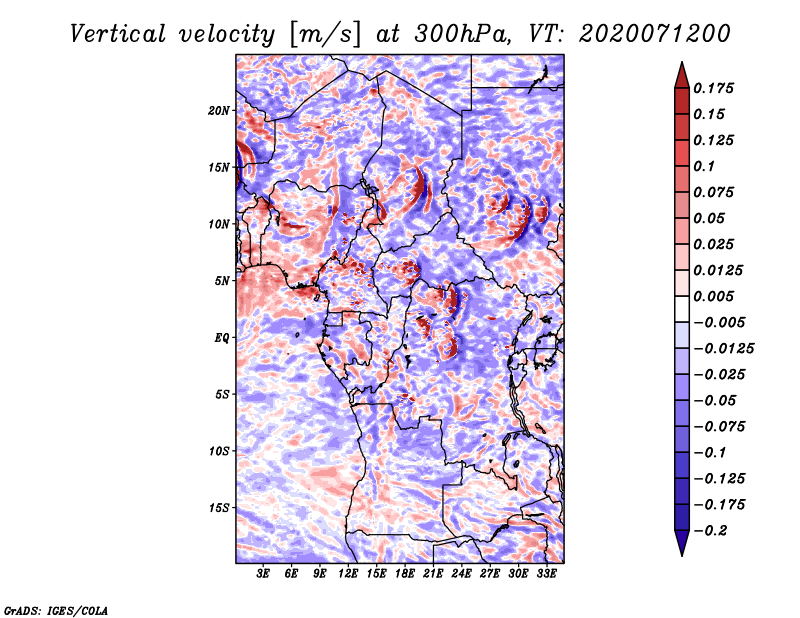 Vertical velocity [m/s] at 300hPa, VT: 2020071200

20N
15N
10N
5N
EQ
5S
10S
15S

3E 6E 9E 12E 15E 18E 21E 24E 27E 30E 33E

0.175
0.15
0.125
0.1
0.075
0.05
0.025
0.0125
0.005
−0.005
−0.0125
−0.025
−0.05
−0.075
−0.1
−0.125
−0.175
−0.2

GrADS: IGES/COLA